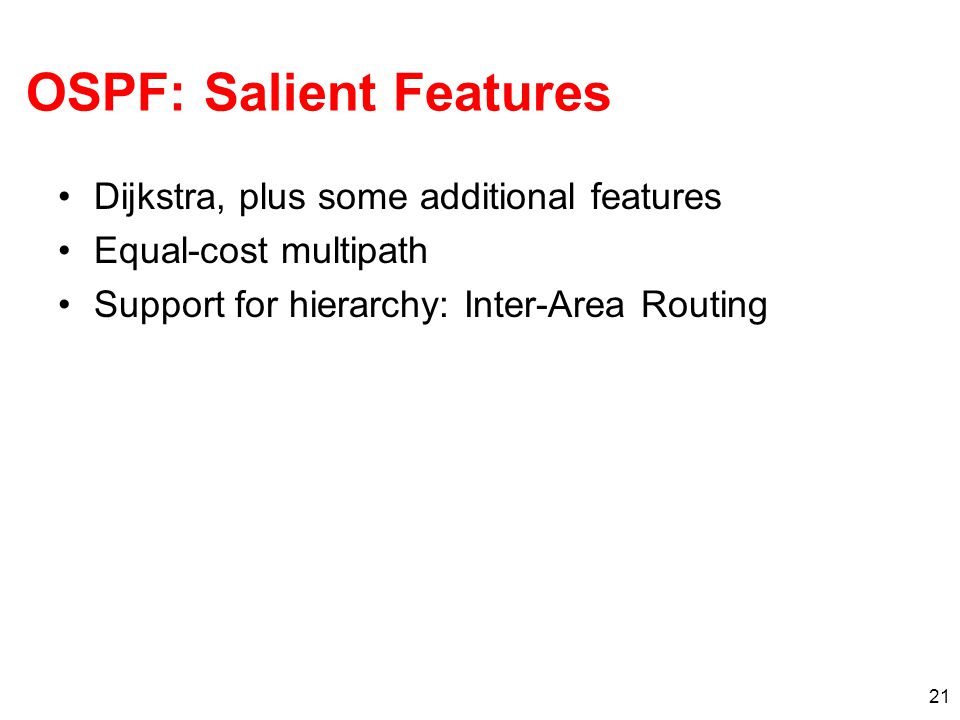 OSPF: Salient Features

• Dijkstra, plus some additional features
• Equal-cost multipath
• Support for hierarchy: Inter-Area Routing

21